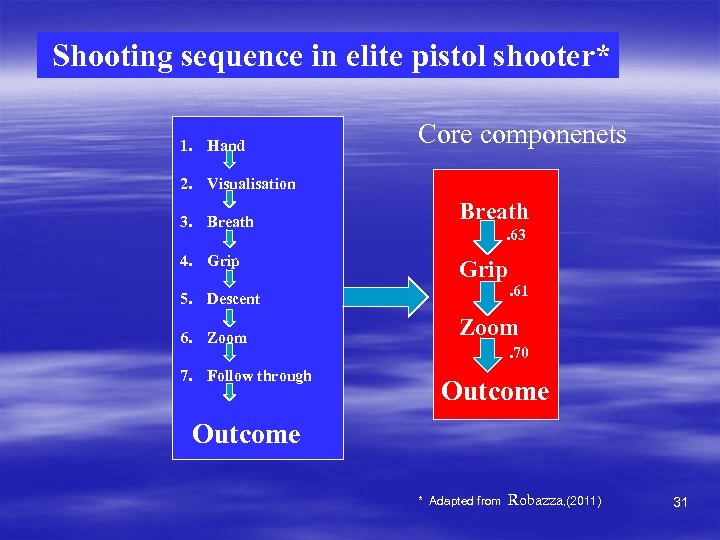 Shooting sequence in elite pistol shooter*

1. Hand
2. Visualisation
3. Breath
4. Grip
5. Descent
6. Zoom
7. Follow through

Outcome

Core componenets

Breath
.63
Grip
.61
Zoom
.70
Outcome

* Adapted from Robazza,(2011)

31